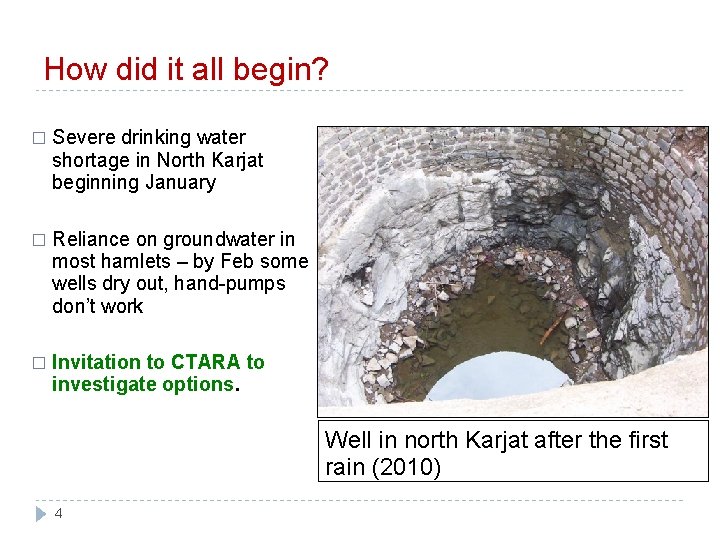 How did it all begin?

□ Severe drinking water shortage in North Karjat beginning January

□ Reliance on groundwater in most hamlets – by Feb some wells dry out, hand-pumps don't work

□ Invitation to CTARA to investigate options.

Well in north Karjat after the first rain (2010)

4